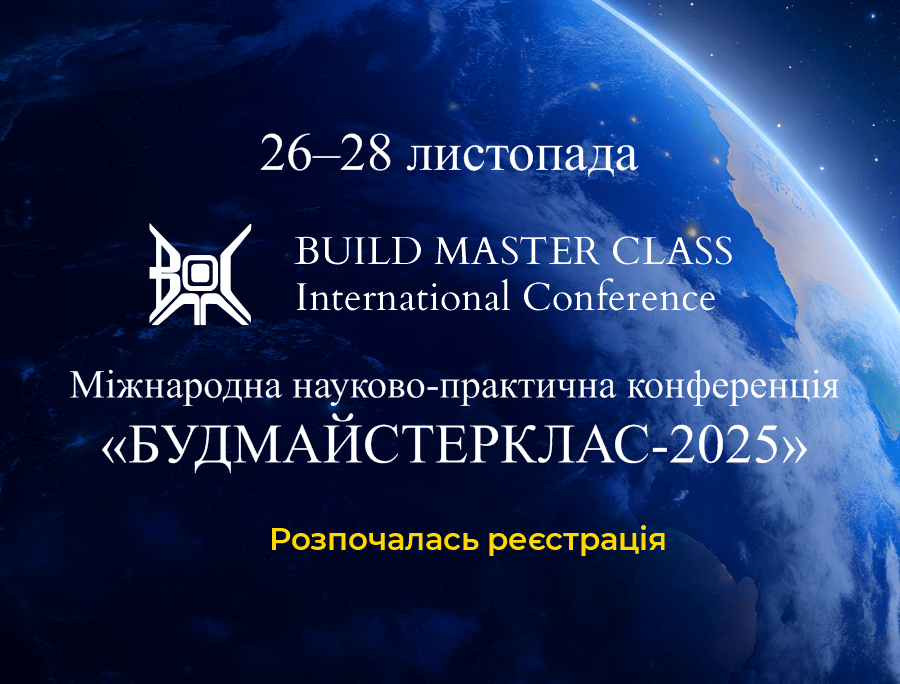 26–28 листопада

BUILD MASTER CLASS
International Conference

Міжнародна науково-практична конференція
«БУДМАЙСТЕРКЛАС-2025»

Розпочалась реєстрація